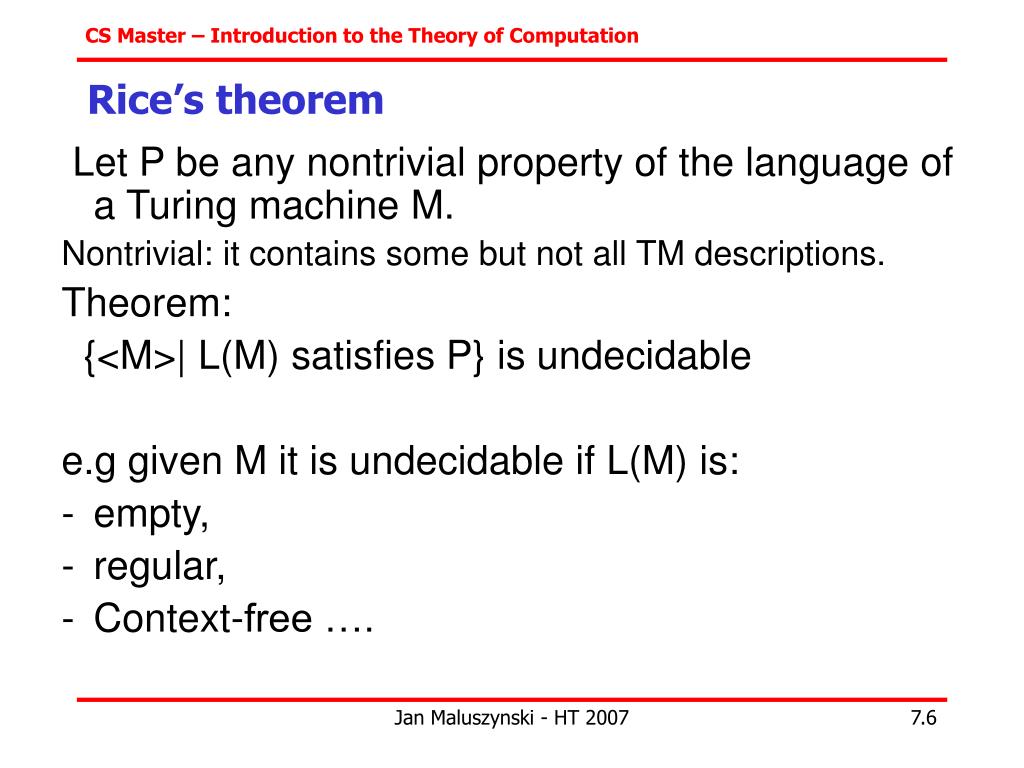 CS Master – Introduction to the Theory of Computation

Rice's theorem

Let P be any nontrivial property of the language of a Turing machine M.

Nontrivial: it contains some but not all TM descriptions.

Theorem:

{<M>| L(M) satisfies P} is undecidable

e.g given M it is undecidable if L(M) is:

- empty,
- regular,
- Context-free ….

Jan Maluszynski - HT 2007

7.6